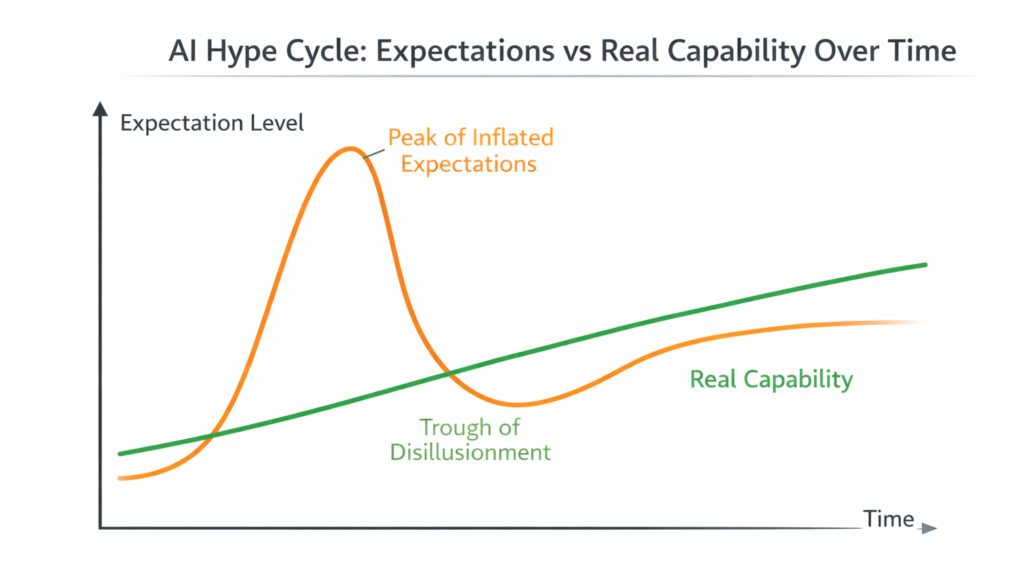 AI Hype Cycle: Expectations vs Real Capability Over Time

Expectation Level

Peak of Inflated Expectations

Real Capability

Trough of Disillusionment

Time